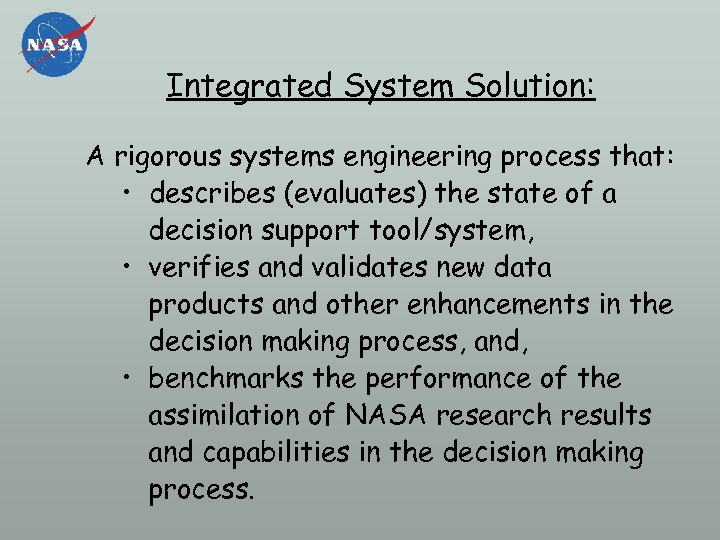 NASA

Integrated System Solution:

A rigorous systems engineering process that:
• describes (evaluates) the state of a decision support tool/system,
• verifies and validates new data products and other enhancements in the decision making process, and,
• benchmarks the performance of the assimilation of NASA research results and capabilities in the decision making process.